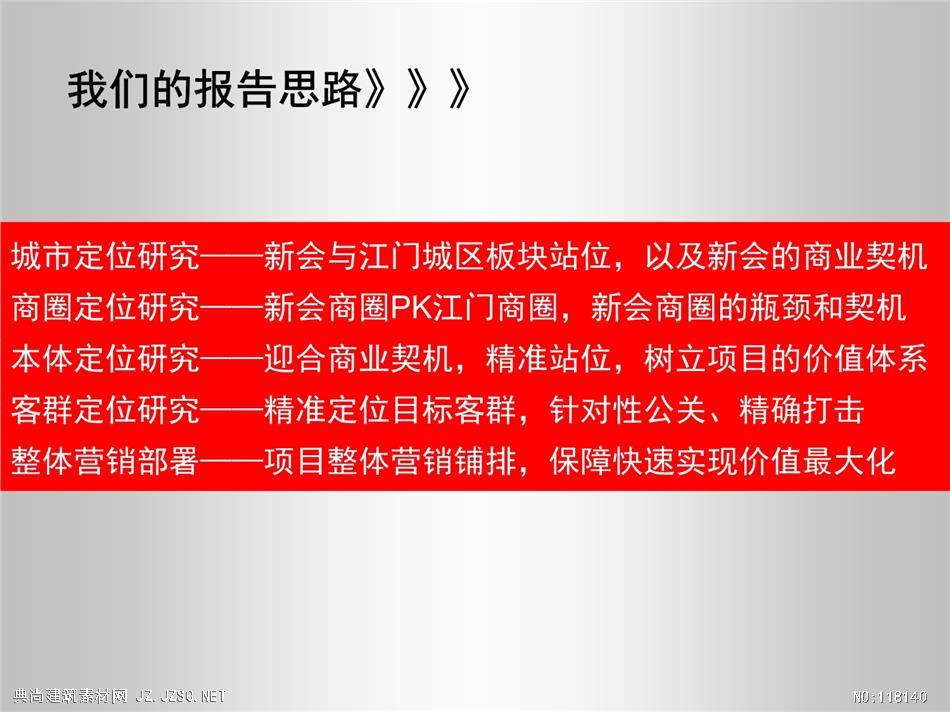 我们的报告思路》》》

城市定位研究——新会与江门城区板块站位，以及新会的商业契机
商圈定位研究——新会商圈PK江门商圈，新会商圈的瓶颈和契机
本体定位研究——迎合商业契机，精准站位，树立项目的价值体系
客群定位研究——精准定位目标客群，针对性公关、精确打击
整体营销部署——项目整体营销铺排，保障快速实现价值最大化

典尚建筑素材网 JZ.JZSC.NET
NO:118140